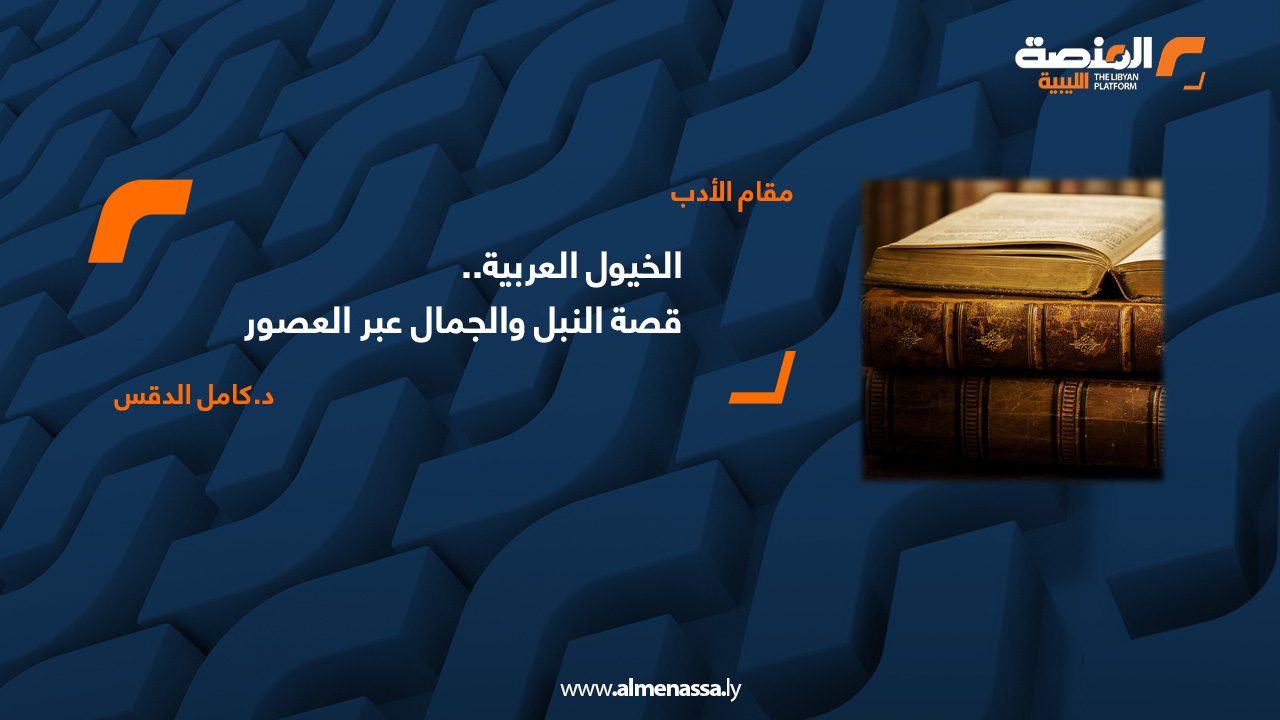 المنصة الليبية
THE LIBYAN PLATFORM

مقام الأدب

الخيول العربية..
قصة النبل والجمال عبر العصور

د.كامل الدقس

www.almenassa.ly